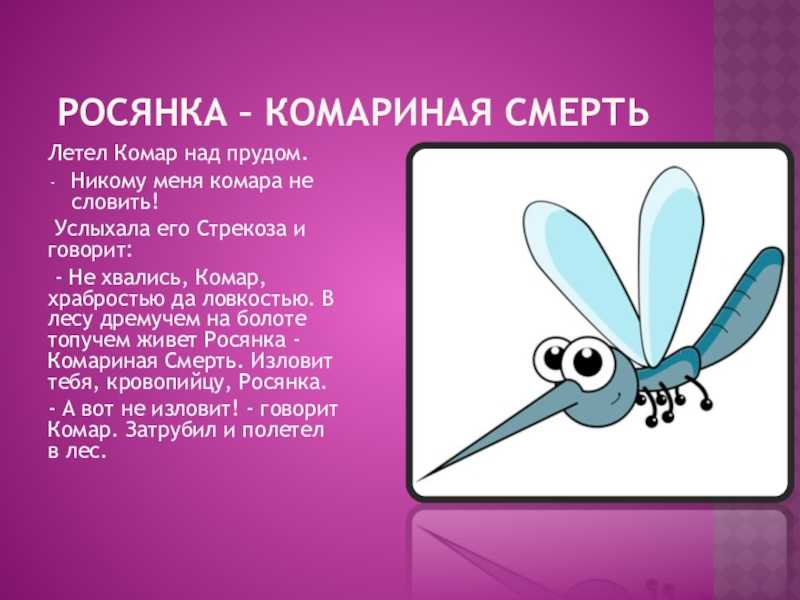 РОСЯНКА – КОМАРИНАЯ СМЕРТЬ

Летел Комар над прудом.

- Никому меня комара не словить!

Услыхала его Стрекоза и говорит:

- Не хвались, Комар, храбростью да ловкостью. В лесу дремучем на болоте топучем живет Росянка - Комариная Смерть. Изловит тебя, кровопийцу, Росянка.

- А вот не изловит! - говорит Комар. Затрубил и полетел в лес.